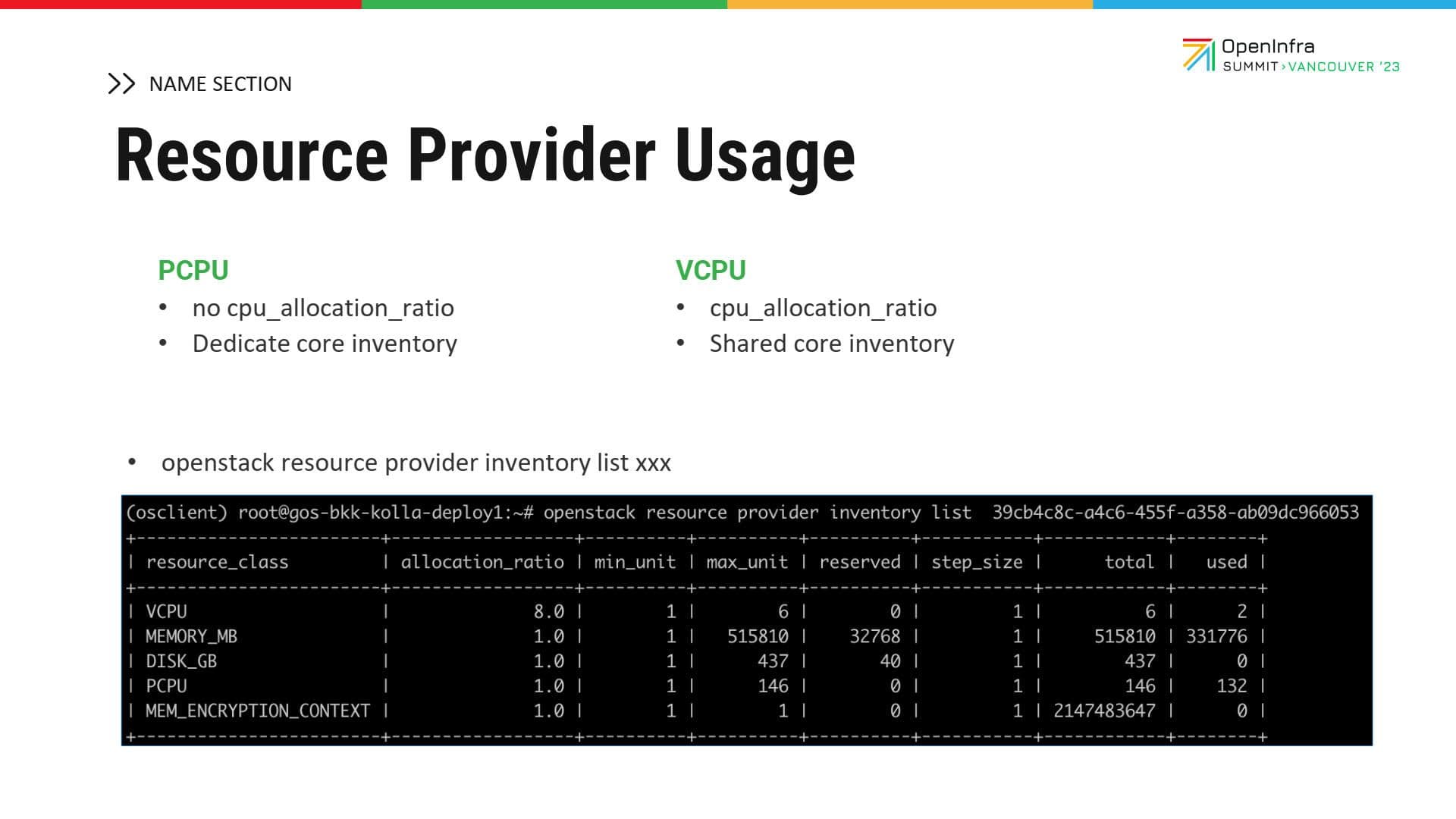 OpenInfra SUMMIT › VANCOUVER '23

>> NAME SECTION

Resource Provider Usage

PCPU
• no cpu_allocation_ratio
• Dedicate core inventory

VCPU
• cpu_allocation_ratio
• Shared core inventory

• openstack resource provider inventory list xxx

(osclient) root@gos-bkk-kolla-deploy1:~# openstack resource provider inventory list 39cb4c8c-a4c6-455f-a358-ab09dc966053

| resource_class | allocation_ratio | min_unit | max_unit | reserved | step_size | total | used |
|---|---|---|---|---|---|---|---|
| VCPU | 8.0 | 1 | 6 | 0 | 1 | 6 | 2 |
| MEMORY_MB | 1.0 | 1 | 515810 | 32768 | 1 | 515810 | 331776 |
| DISK_GB | 1.0 | 1 | 437 | 40 | 1 | 437 | 0 |
| PCPU | 1.0 | 1 | 146 | 0 | 1 | 146 | 132 |
| MEM_ENCRYPTION_CONTEXT | 1.0 | 1 | 1 | 0 | 1 | 2147483647 | 0 |